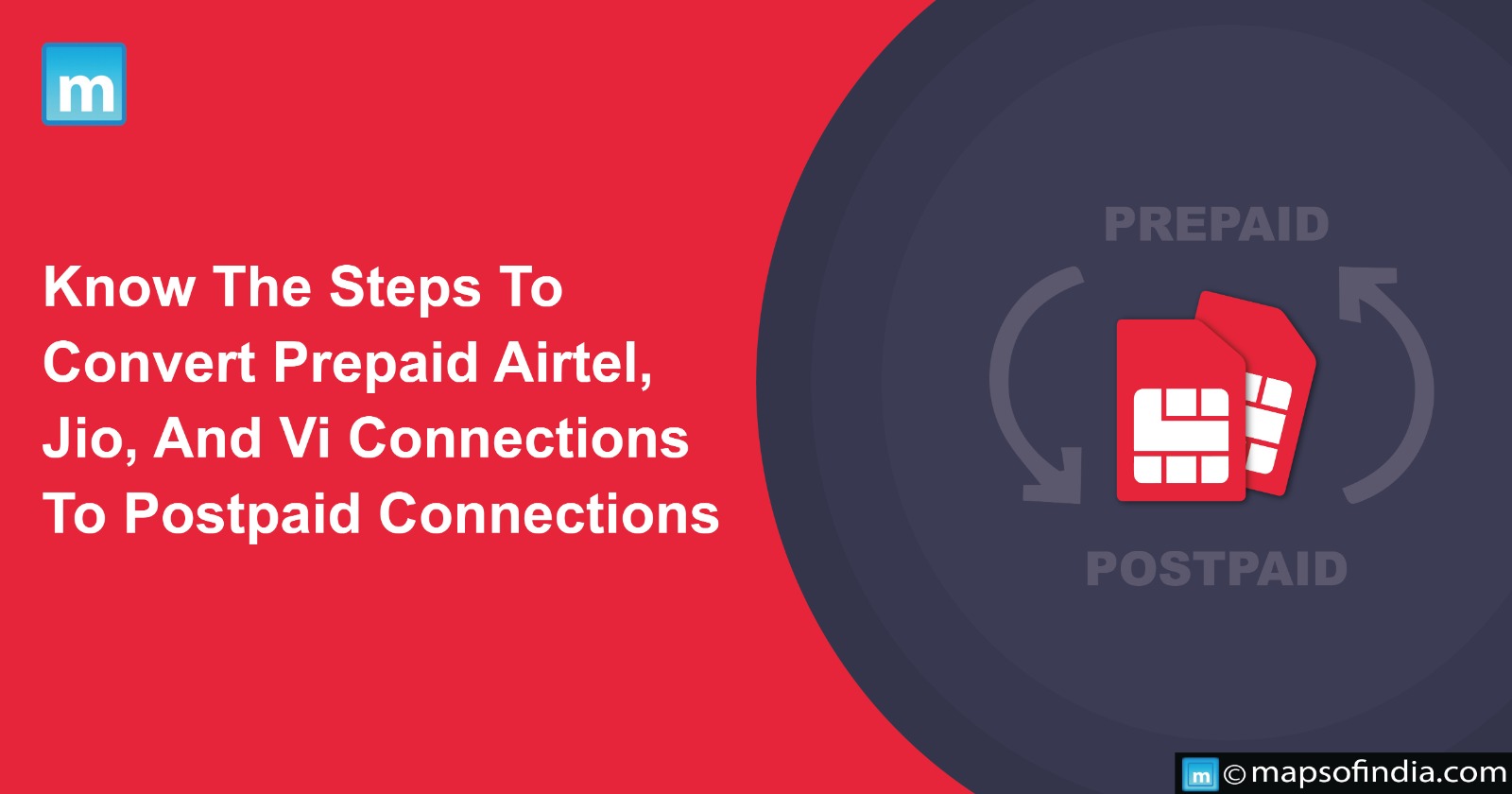 m

Know The Steps To Convert Prepaid Airtel, Jio, And Vi Connections To Postpaid Connections

PREPAID

POSTPAID

m ©mapsofindia.com